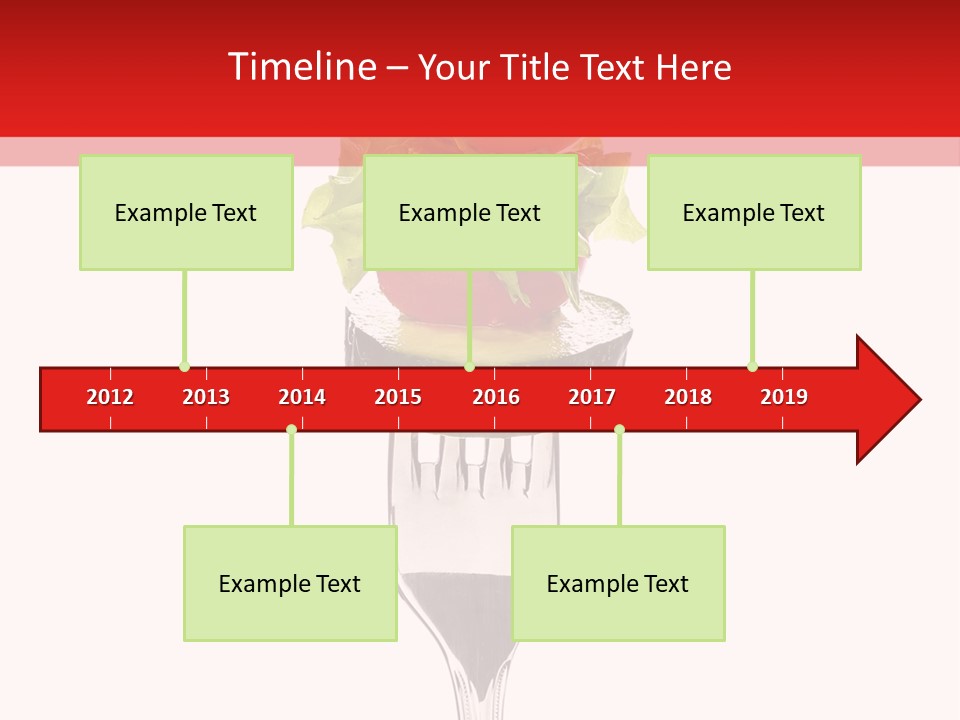 Timeline – Your Title Text Here

Example Text

Example Text

Example Text

2012 2013 2014 2015 2016 2017 2018 2019

Example Text

Example Text